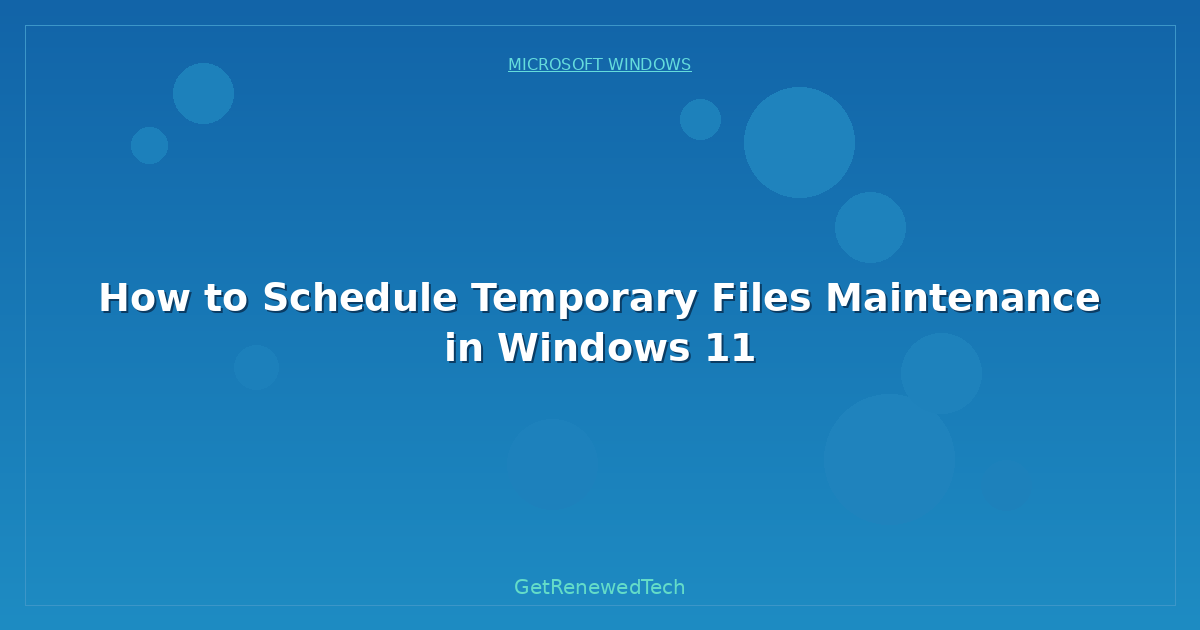 MICROSOFT WINDOWS

How to Schedule Temporary Files Maintenance in Windows 11

GetRenewedTech